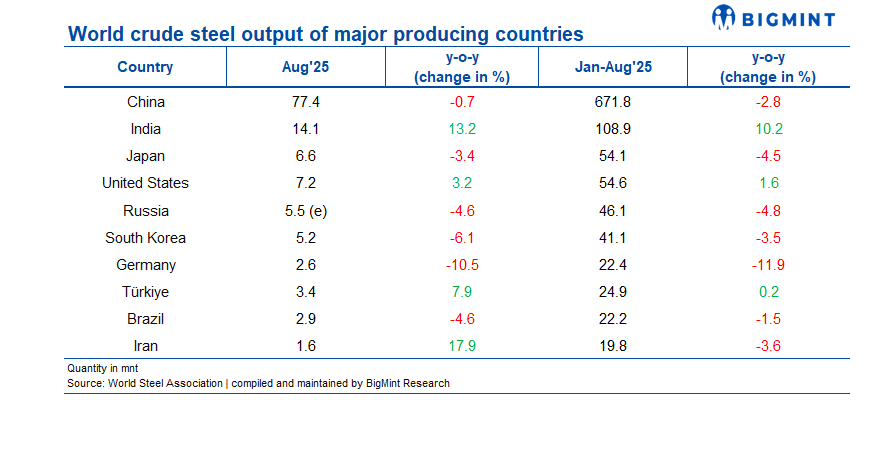 BIGMINT

World crude steel output of major producing countries

| Country | Aug'25 | y-o-y (change in %) | Jan-Aug'25 | y-o-y (change in %) |
|---|---|---|---|---|
| China | 77.4 | -0.7 | 671.8 | -2.8 |
| India | 14.1 | 13.2 | 108.9 | 10.2 |
| Japan | 6.6 | -3.4 | 54.1 | -4.5 |
| United States | 7.2 | 3.2 | 54.6 | 1.6 |
| Russia | 5.5 (e) | -4.6 | 46.1 | -4.8 |
| South Korea | 5.2 | -6.1 | 41.1 | -3.5 |
| Germany | 2.6 | -10.5 | 22.4 | -11.9 |
| Türkiye | 3.4 | 7.9 | 24.9 | 0.2 |
| Brazil | 2.9 | -4.6 | 22.2 | -1.5 |
| Iran | 1.6 | 17.9 | 19.8 | -3.6 |

Quantity in mnt
Source: World Steel Association | compiled and maintained by BigMint Research